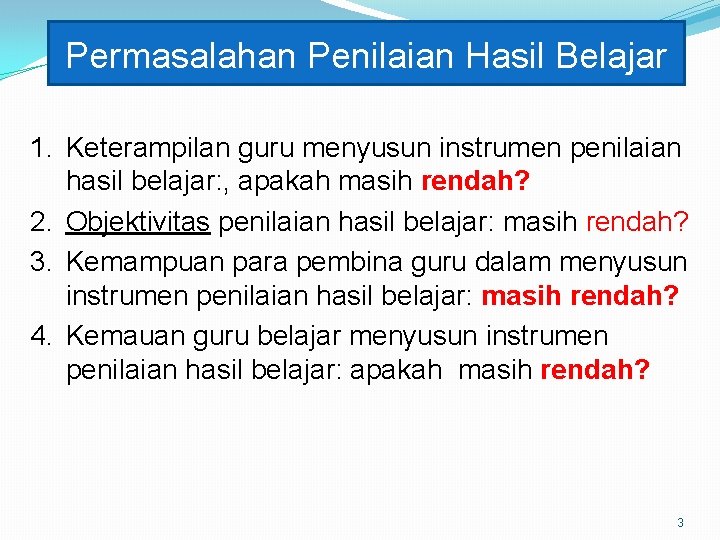 Permasalahan Penilaian Hasil Belajar

1. Keterampilan guru menyusun instrumen penilaian hasil belajar:, apakah masih rendah?
2. Objektivitas penilaian hasil belajar: masih rendah?
3. Kemampuan para pembina guru dalam menyusun instrumen penilaian hasil belajar: masih rendah?
4. Kemauan guru belajar menyusun instrumen penilaian hasil belajar: apakah masih rendah?

3